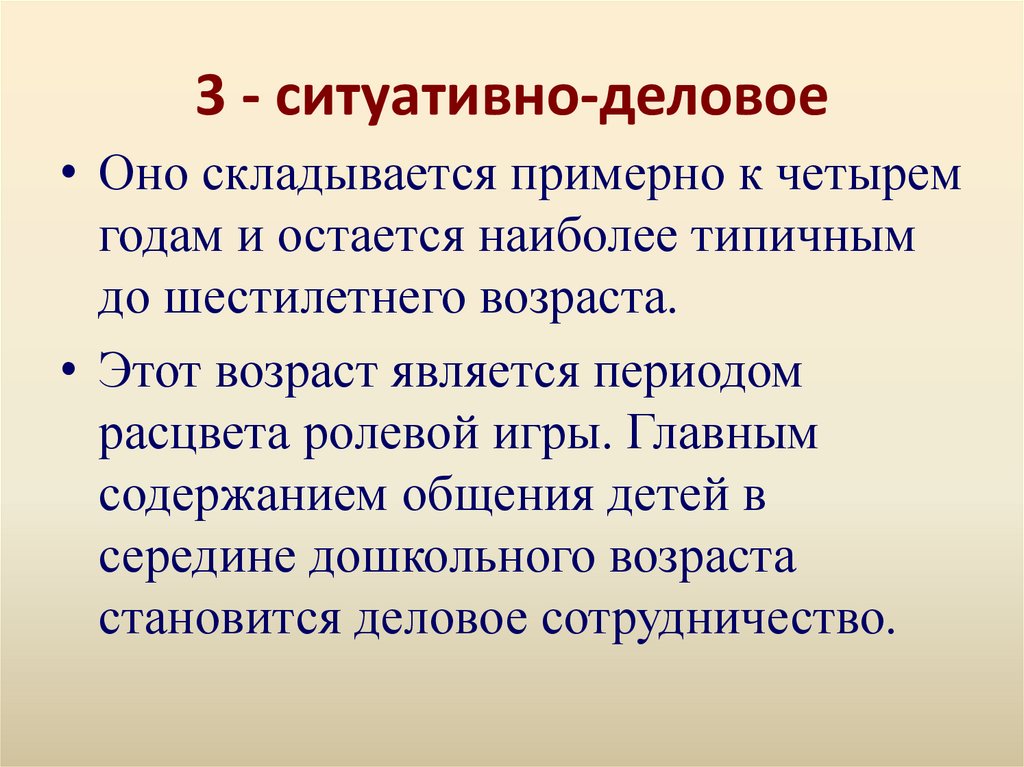 3 - ситуативно-деловое

• Оно складывается примерно к четырем годам и остается наиболее типичным до шестилетнего возраста.

• Этот возраст является периодом расцвета ролевой игры. Главным содержанием общения детей в середине дошкольного возраста становится деловое сотрудничество.